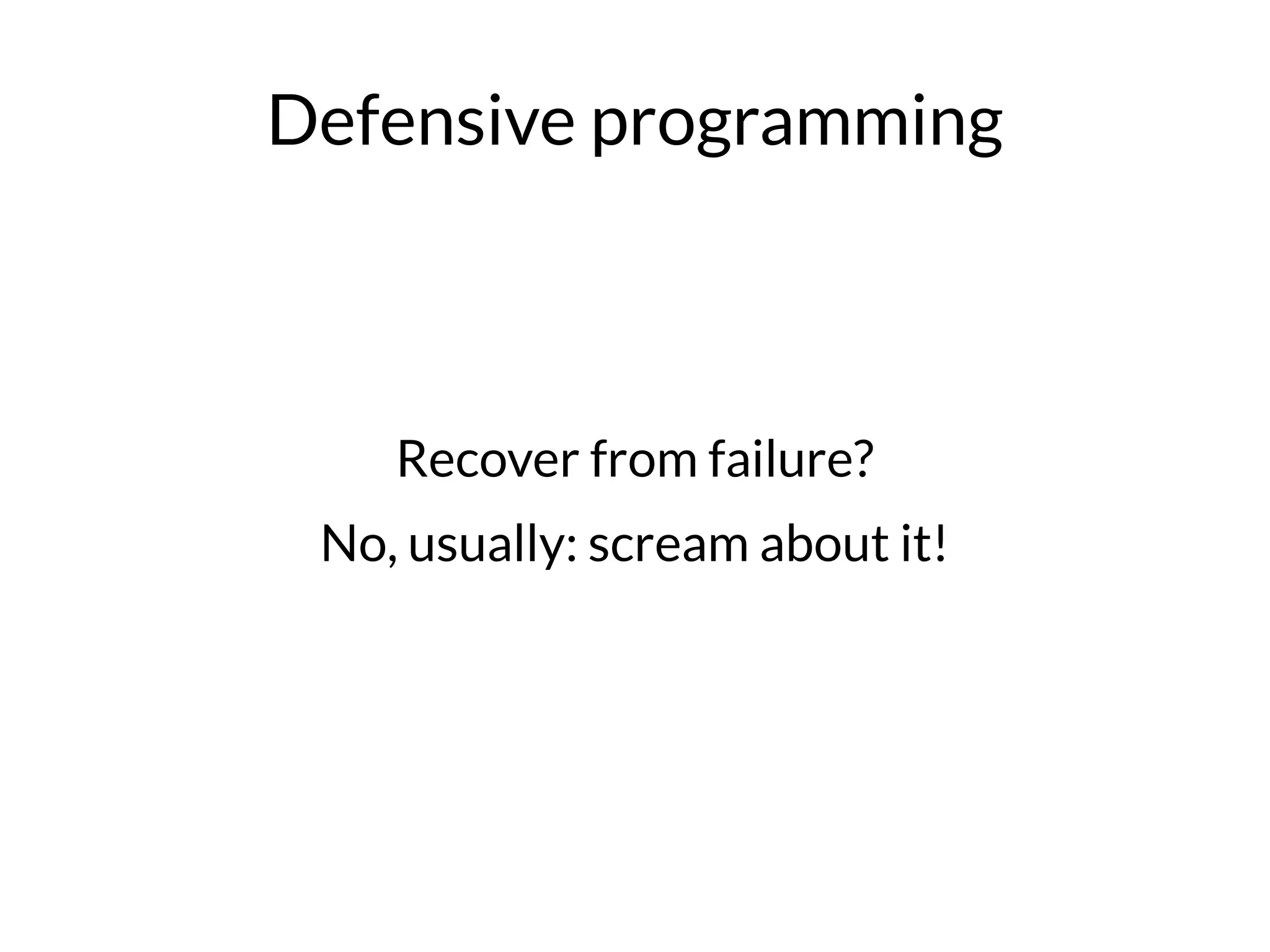 Defensive programming

Recover from failure?

No, usually: scream about it!